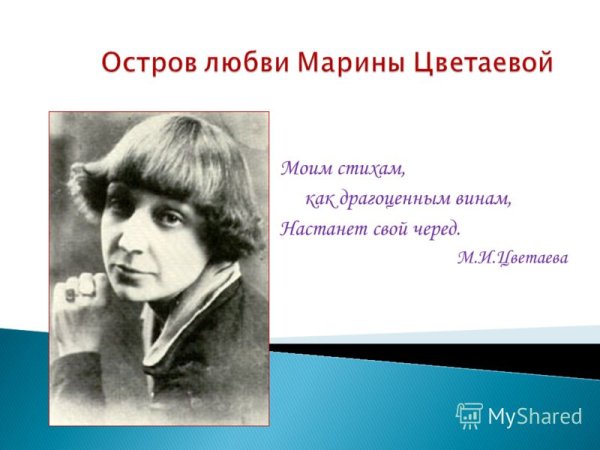 Остров любви Марины Цветаевой

Моим стихам,
как драгоценным винам,
Настанет свой черед.
М.И.Цветаева

MyShared